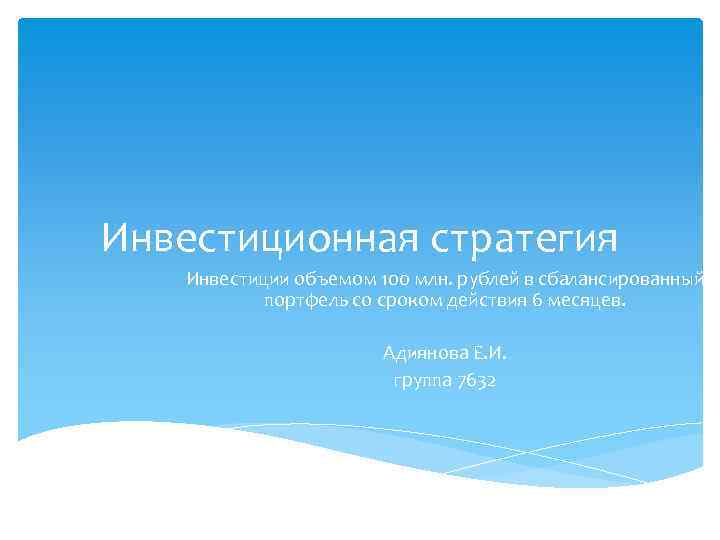 Инвестиционная стратегия

Инвестиции объемом 100 млн. рублей в сбалансированный портфель со сроком действия 6 месяцев.

Адиянова Е.И.
группа 7632